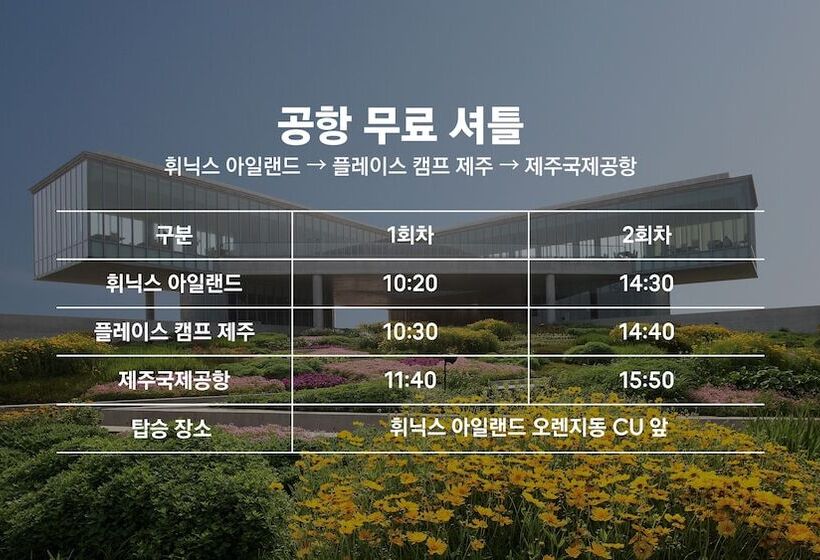 공항 무료 셔틀

휘닉스 아일랜드 → 플레이스 캠프 제주 → 제주국제공항

| 구분 | 1회차 | 2회차 |
|---|---|---|
| 휘닉스 아일랜드 | 10:20 | 14:30 |
| 플레이스 캠프 제주 | 10:30 | 14:40 |
| 제주국제공항 | 11:40 | 15:50 |
| 탑승 장소 | 휘닉스 아일랜드 오렌지동 CU 앞 | |